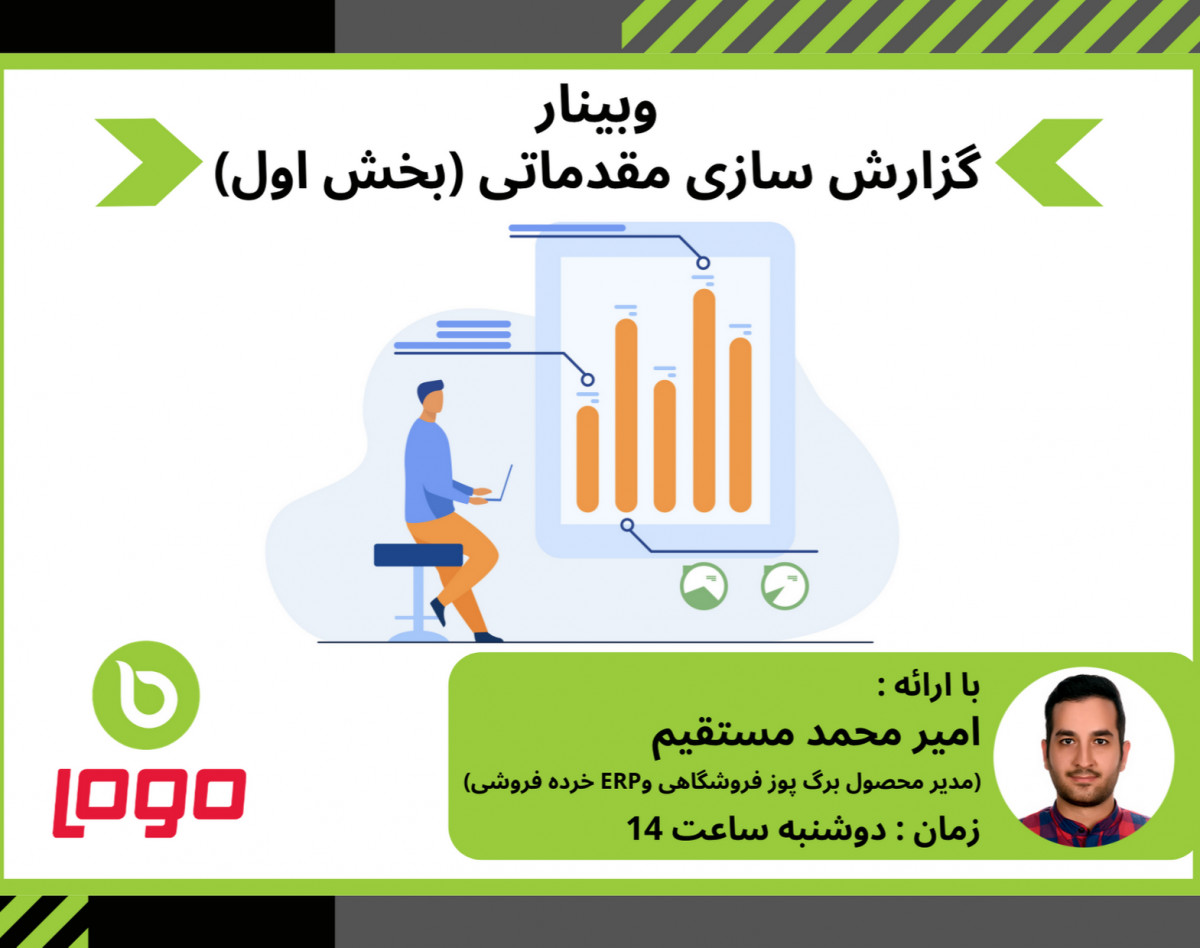 وبینار
گزارش سازی مقدماتی (بخش اول)

با ارائه :
امیر محمد مستقیم
(مدیر محصول برگ پوز فروشگاهی وERP خرده فروشی)
زمان : دوشنبه ساعت 14

logo